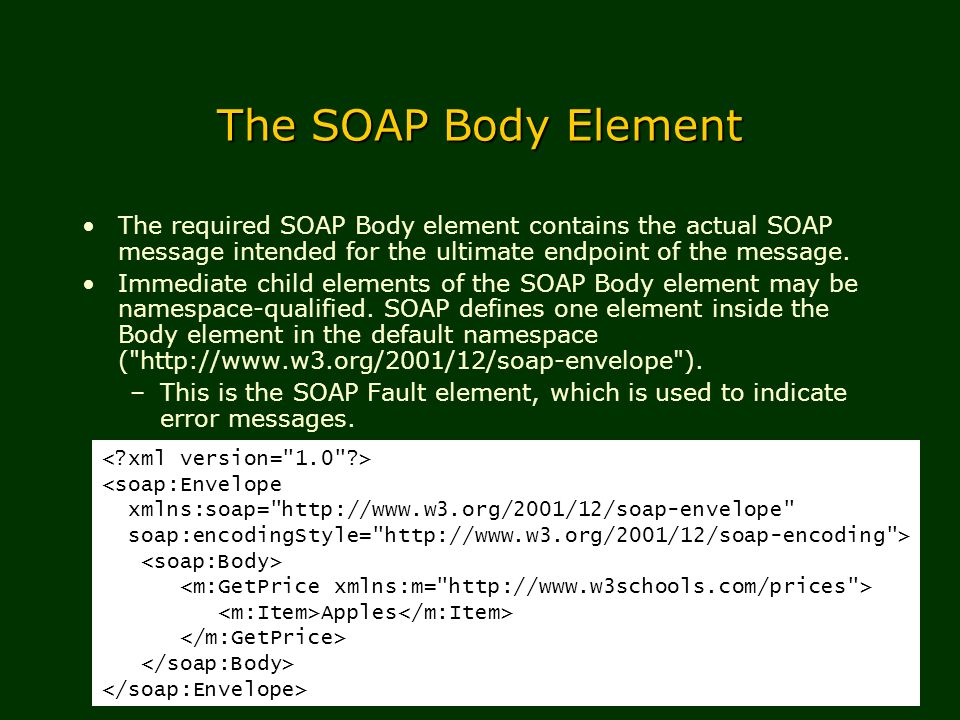 The SOAP Body Element

• The required SOAP Body element contains the actual SOAP message intended for the ultimate endpoint of the message.
• Immediate child elements of the SOAP Body element may be namespace-qualified. SOAP defines one element inside the Body element in the default namespace ("http://www.w3.org/2001/12/soap-envelope").
– This is the SOAP Fault element, which is used to indicate error messages.

<?xml version="1.0"?>
<soap:Envelope
  xmlns:soap="http://www.w3.org/2001/12/soap-envelope"
  soap:encodingStyle="http://www.w3.org/2001/12/soap-encoding">
   <soap:Body>
      <m:GetPrice xmlns:m="http://www.w3schools.com/prices">
         <m:Item>Apples</m:Item>
      </m:GetPrice>
   </soap:Body>
</soap:Envelope>